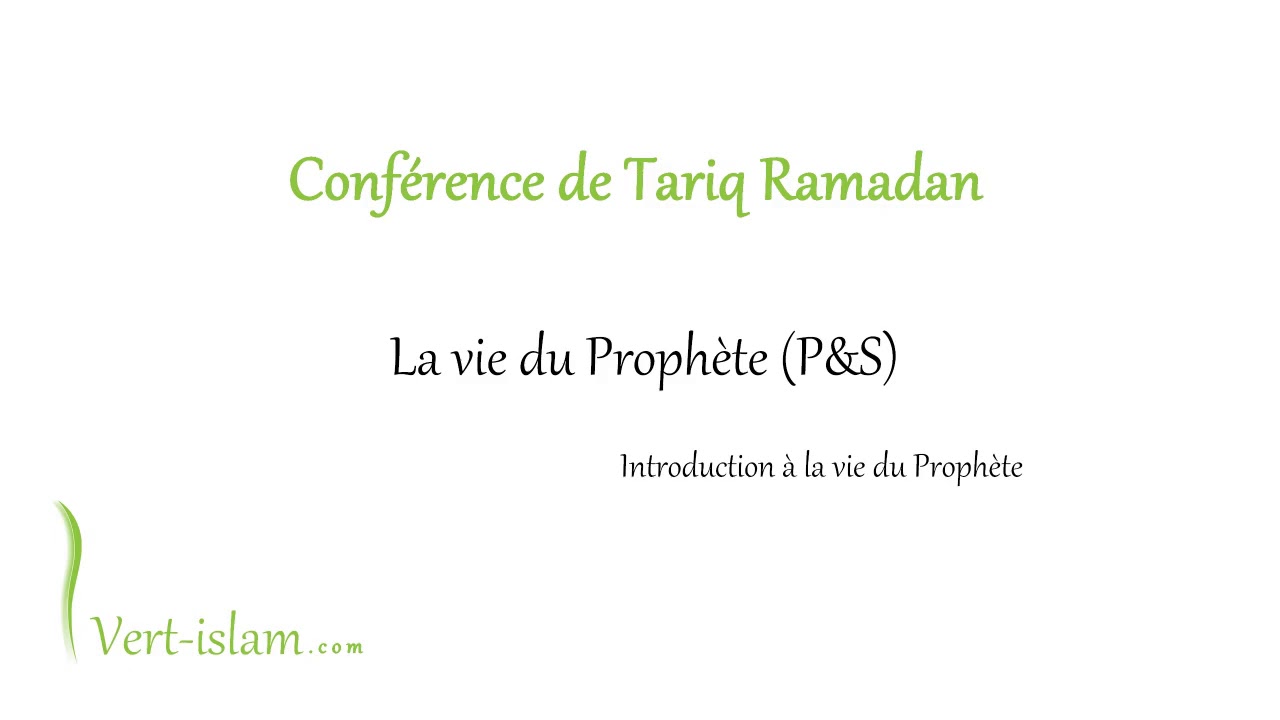 Conférence de Tariq Ramadan

La vie du Prophète (P&S)

Introduction à la vie du Prophète

Vert-islam.com